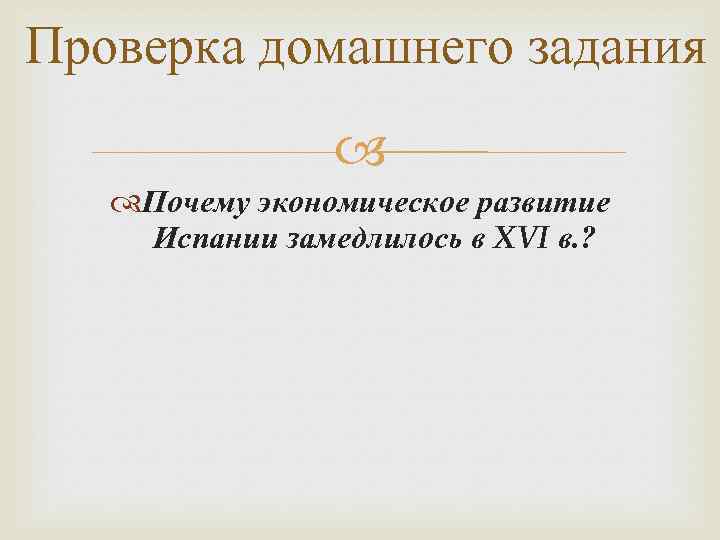 Проверка домашнего задания

Почему экономическое развитие Испании замедлилось в XVI в.?